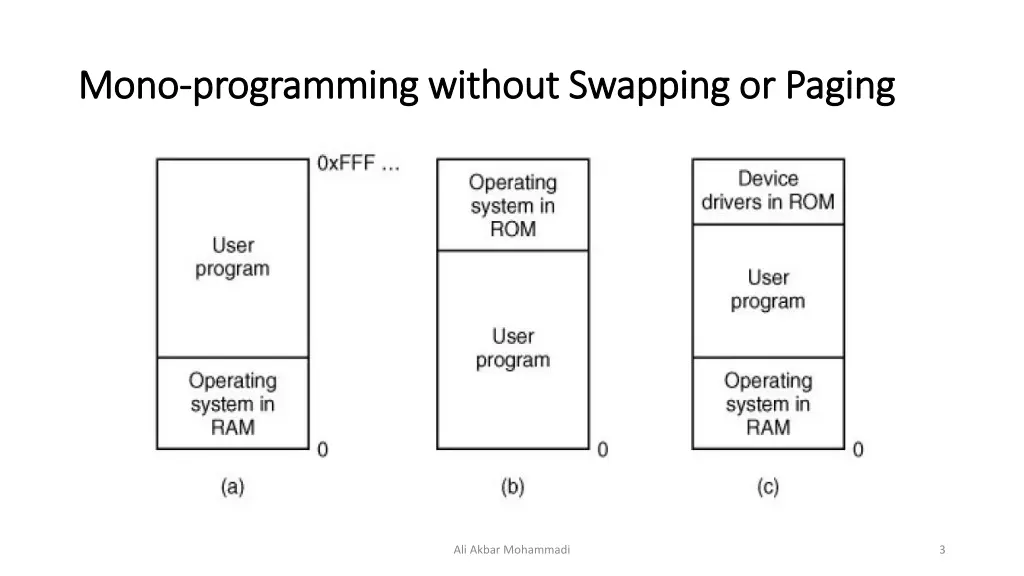 Mono-programming without Swapping or Paging

0xFFF …

User program

Operating system in RAM

0

(a)

Operating system in ROM

User program

0

(b)

Device drivers in ROM

User program

Operating system in RAM

0

(c)

Ali Akbar Mohammadi

3